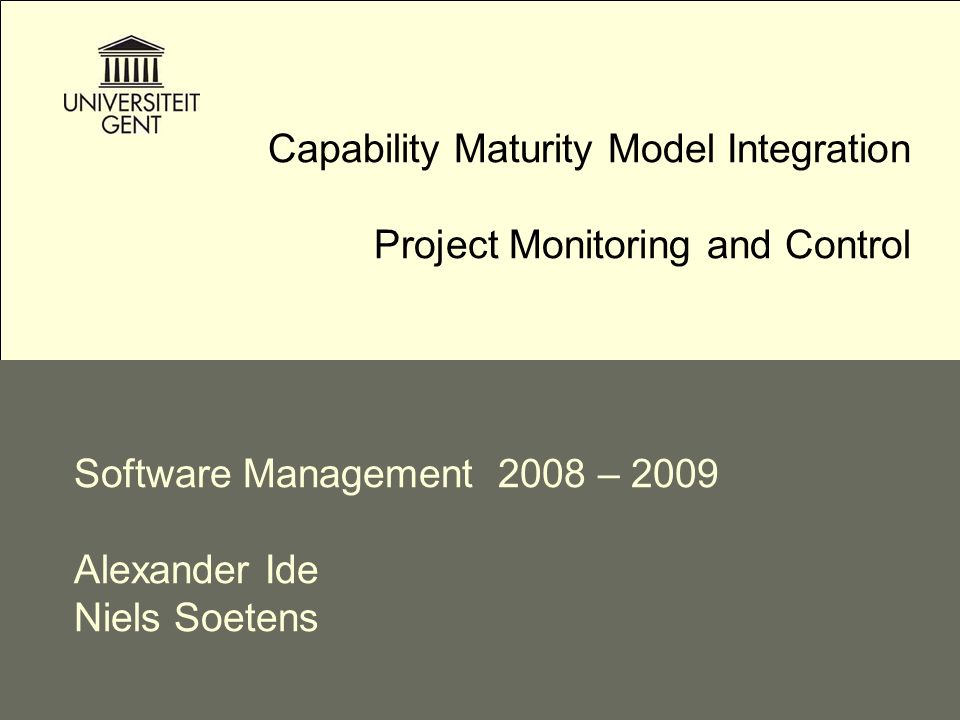 UNIVERSITEIT
GENT

Capability Maturity Model Integration

Project Monitoring and Control

Software Management 2008 – 2009

Alexander Ide
Niels Soetens